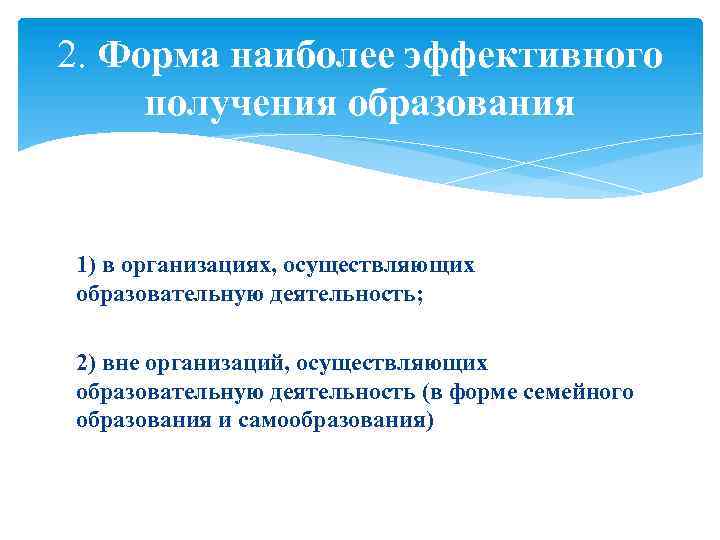 2. Форма наиболее эффективного получения образования

1) в организациях, осуществляющих образовательную деятельность;

2) вне организаций, осуществляющих образовательную деятельность (в форме семейного образования и самообразования)